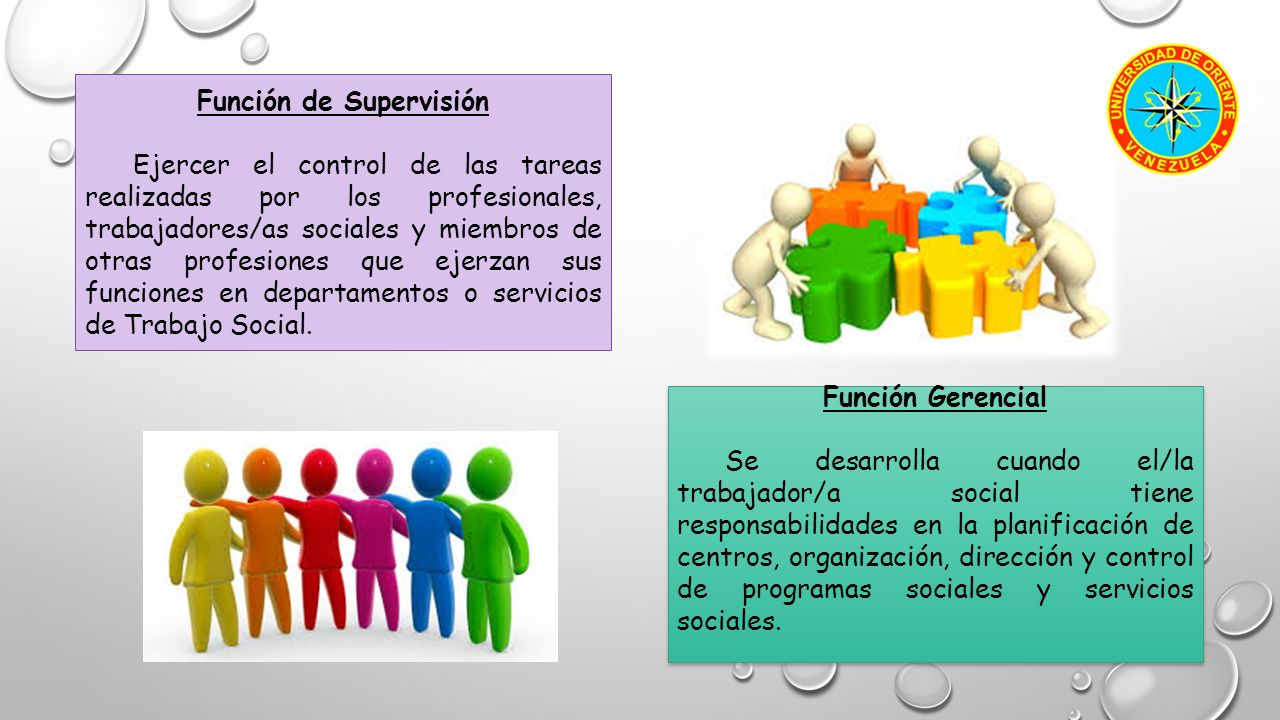 Función de Supervisión

Ejercer el control de las tareas realizadas por los profesionales, trabajadores/as sociales y miembros de otras profesiones que ejerzan sus funciones en departamentos o servicios de Trabajo Social.

UNIVERSIDAD DE ORIENTE
VENEZUELA

Función Gerencial

Se desarrolla cuando el/la trabajador/a social tiene responsabilidades en la planificación de centros, organización, dirección y control de programas sociales y servicios sociales.